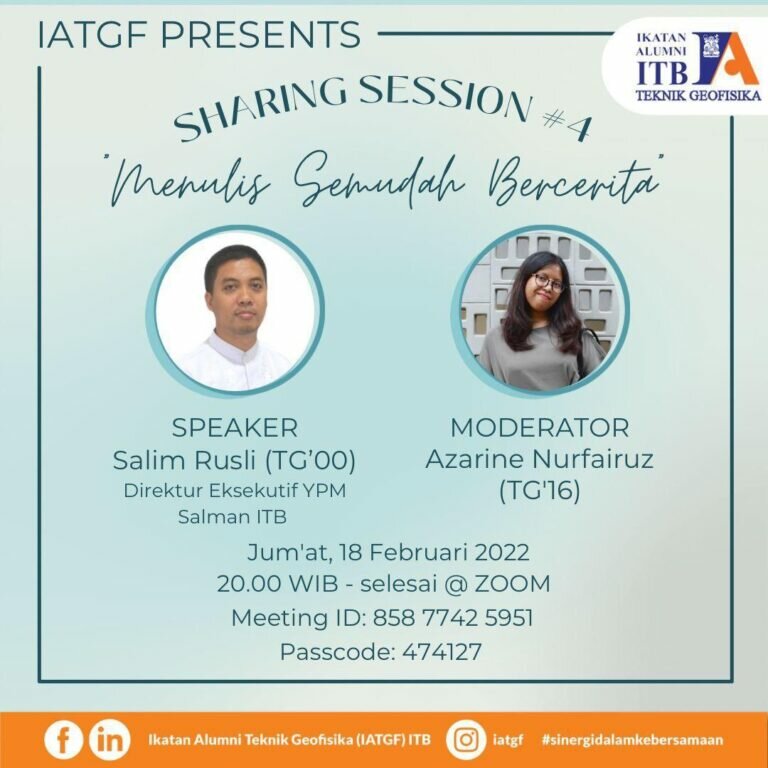 IATGF PRESENTS

IKATAN ALUMNI ITB TEKNIK GEOFISIKA

SHARING SESSION #4
"Menulis Semudah Bercerita"

SPEAKER
Salim Rusli (TG'00)
Direktur Eksekutif YPM Salman ITB

MODERATOR
Azarine Nurfairuz (TG'16)

Jum'at, 18 Februari 2022
20.00 WIB - selesai @ ZOOM
Meeting ID: 858 7742 5951
Passcode: 474127

Ikatan Alumni Teknik Geofisika (IATGF) ITB iatgf #sinergidalamkebersamaan